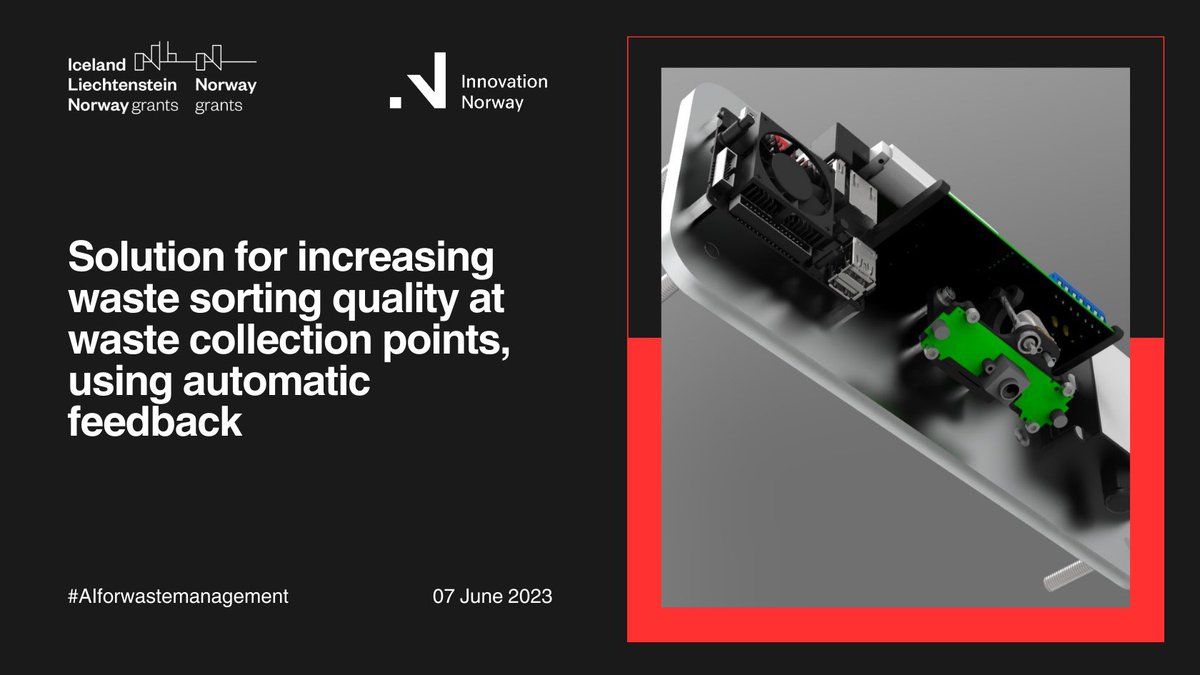 Iceland
Liechtenstein
Norway grants

Norway
grants

Innovation
Norway

Solution for increasing waste sorting quality at waste collection points, using automatic feedback

#AIforwastemanagement

07 June 2023